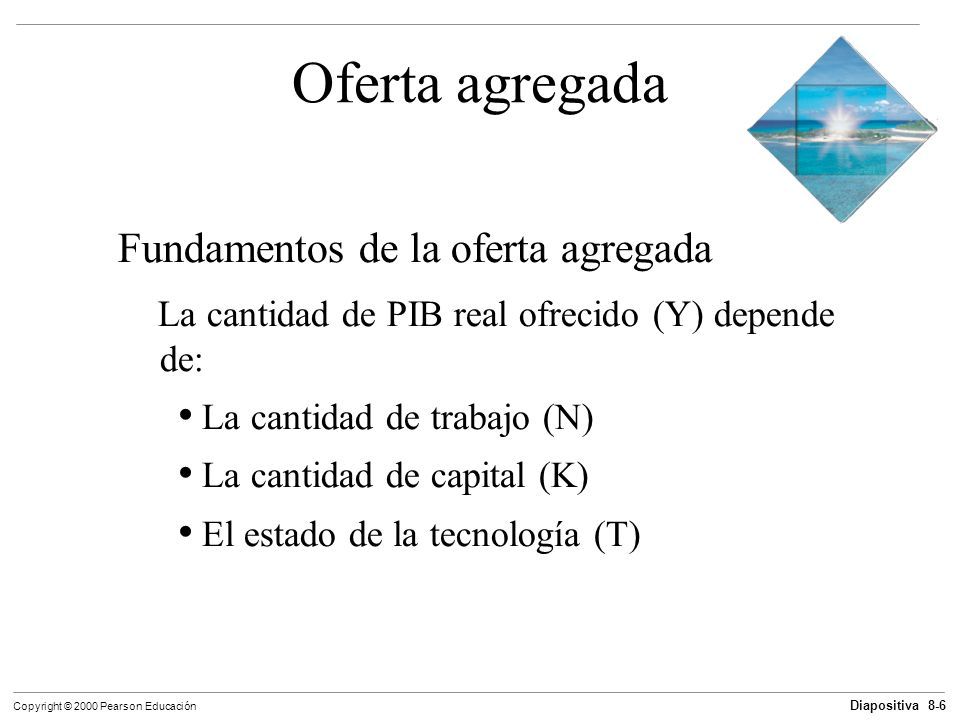 Oferta agregada

Fundamentos de la oferta agregada

La cantidad de PIB real ofrecido (Y) depende de:

• La cantidad de trabajo (N)

• La cantidad de capital (K)

• El estado de la tecnología (T)

Copyright © 2000 Pearson Educación

Diapositiva 8-6